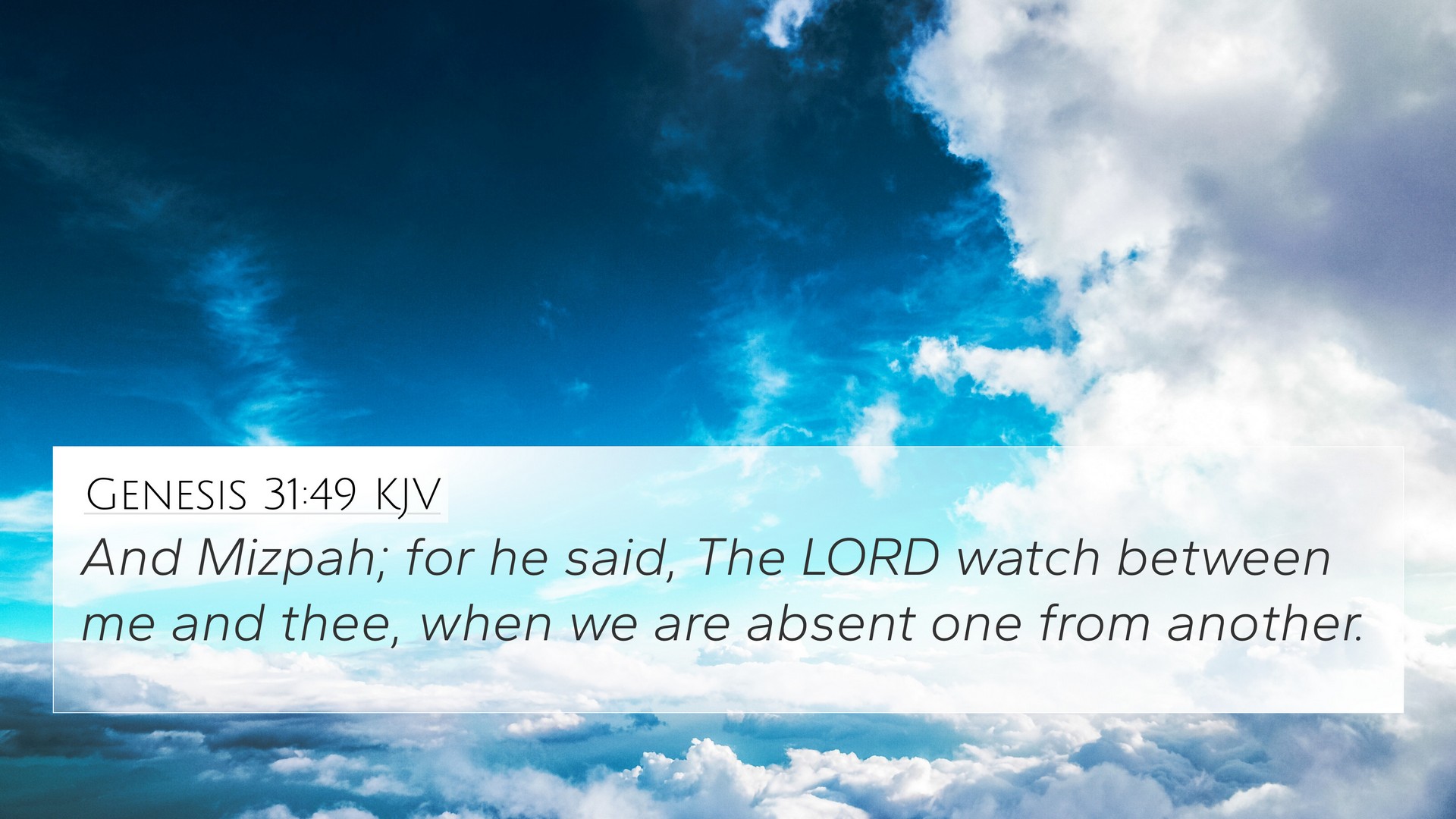 Genesis 31:49 KJV

And Mizpah; for he said, The LORD watch between me and thee, when we are absent one from another.